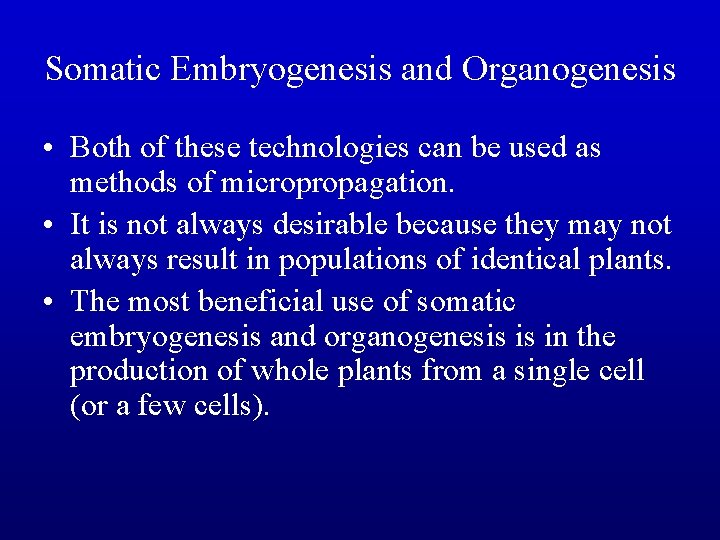 Somatic Embryogenesis and Organogenesis

• Both of these technologies can be used as methods of micropropagation.

• It is not always desirable because they may not always result in populations of identical plants.

• The most beneficial use of somatic embryogenesis and organogenesis is in the production of whole plants from a single cell (or a few cells).